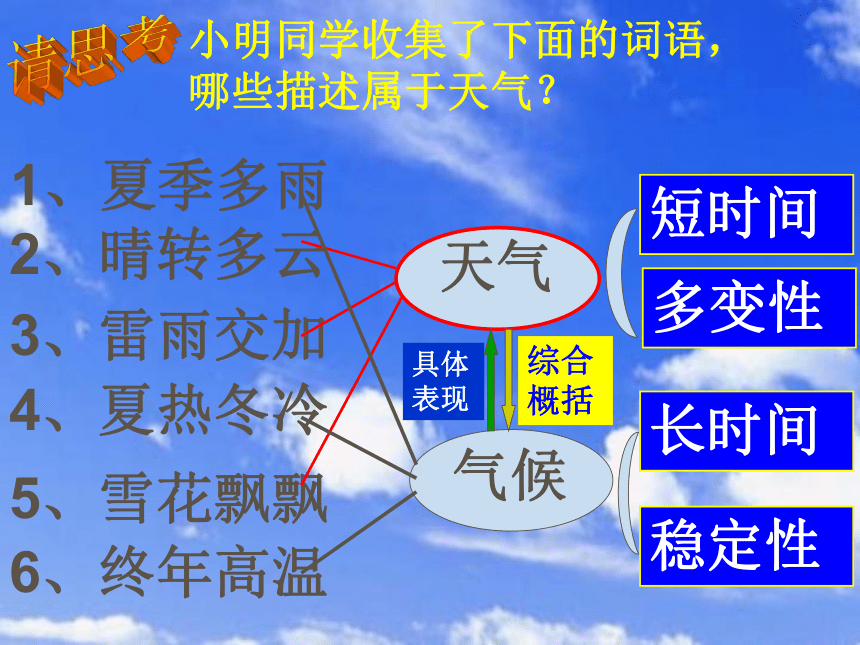 请思考 小明同学收集了下面的词语，哪些描述属于天气？

1、夏季多雨
2、晴转多云
3、雷雨交加
4、夏热冬冷
5、雪花飘飘
6、终年高温

天气
具体表现
综合概括
气候

短时间
多变性
长时间
稳定性